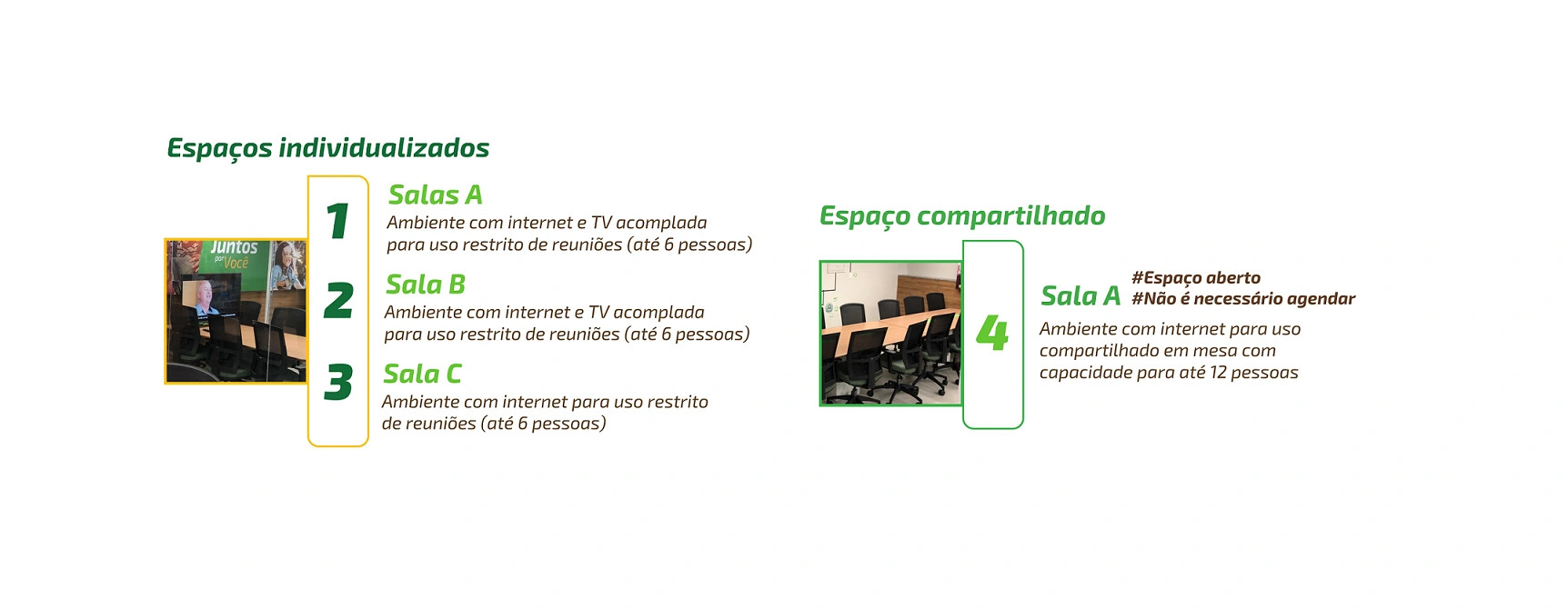 Espaços individualizados

Juntos por Você

1
Salas A
Ambiente com internet e TV acomplada para uso restrito de reuniões (até 6 pessoas)

2
Sala B
Ambiente com internet e TV acomplada para uso restrito de reuniões (até 6 pessoas)

3
Sala C
Ambiente com internet para uso restrito de reuniões (até 6 pessoas)

Espaço compartilhado

4
Sala A
#Espaço aberto
#Não é necessário agendar
Ambiente com internet para uso compartilhado em mesa com capacidade para até 12 pessoas